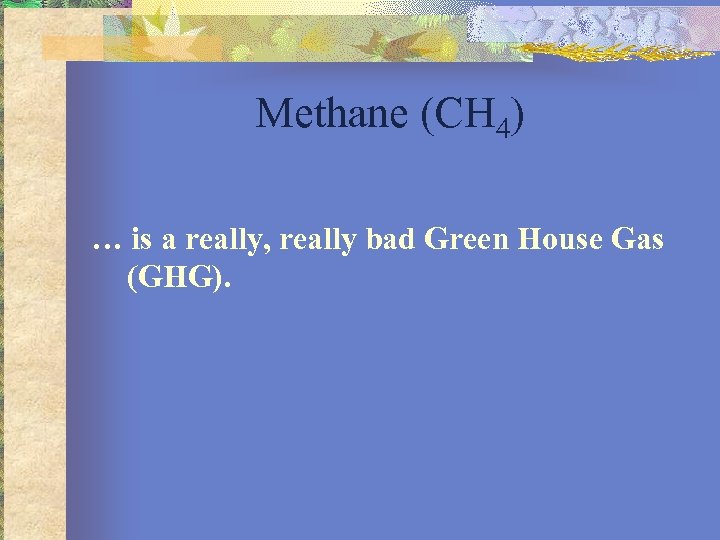 Methane ($CH_4$)

… is a really, really bad Green House Gas (GHG).